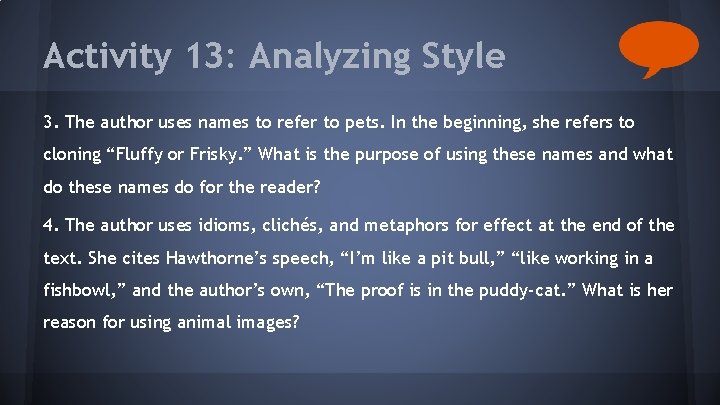 Activity 13: Analyzing Style

3. The author uses names to refer to pets. In the beginning, she refers to cloning “Fluffy or Frisky.” What is the purpose of using these names and what do these names do for the reader?

4. The author uses idioms, clichés, and metaphors for effect at the end of the text. She cites Hawthorne’s speech, “I’m like a pit bull,” “like working in a fishbowl,” and the author’s own, “The proof is in the puddy-cat.” What is her reason for using animal images?